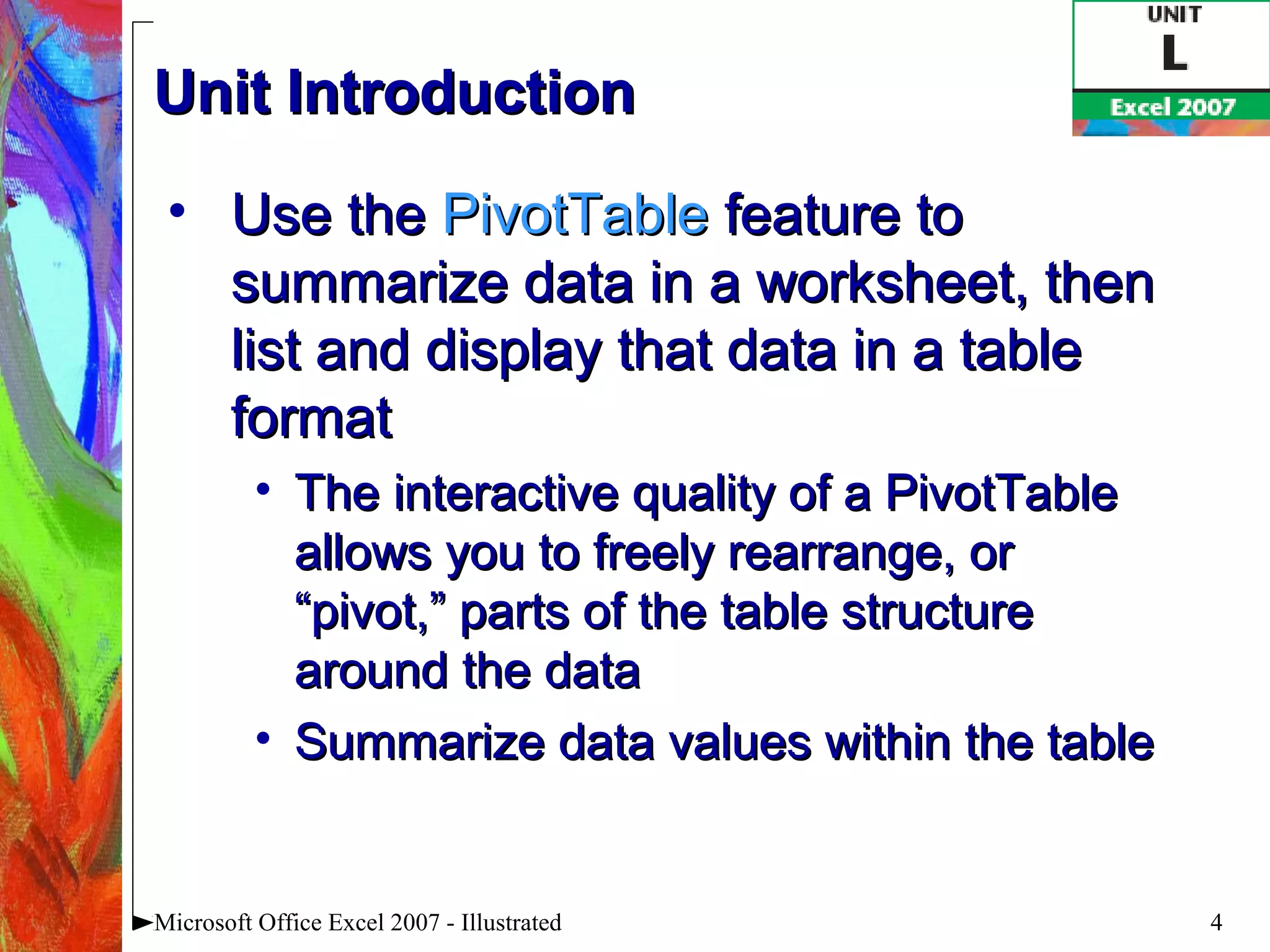 UNIT
L
Excel 2007

Unit Introduction

• Use the PivotTable feature to summarize data in a worksheet, then list and display that data in a table format
  • The interactive quality of a PivotTable allows you to freely rearrange, or “pivot,” parts of the table structure around the data
  • Summarize data values within the table

Microsoft Office Excel 2007 - Illustrated

4